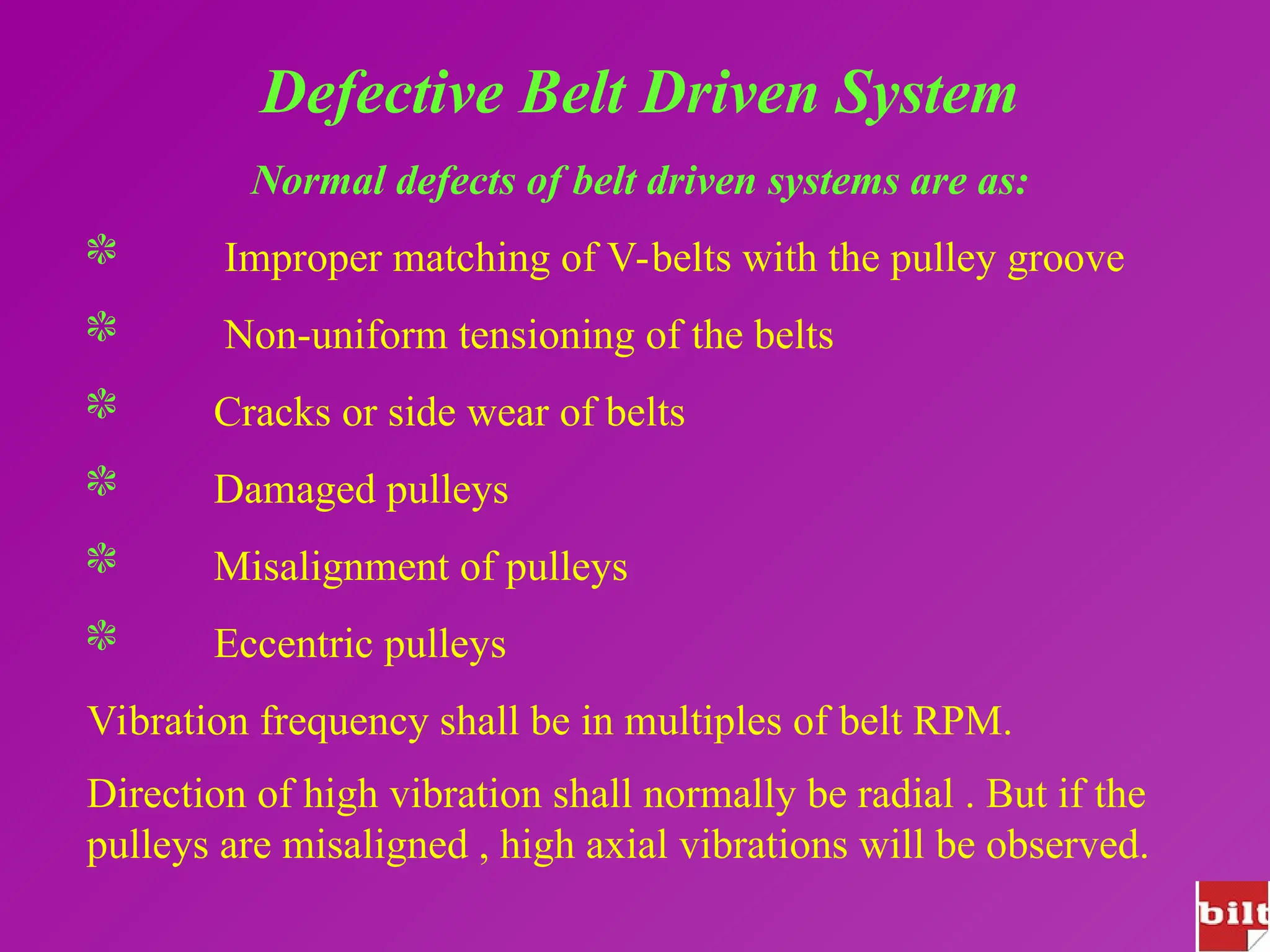 Defective Belt Driven System

Normal defects of belt driven systems are as:

❇ Improper matching of V-belts with the pulley groove

❇ Non-uniform tensioning of the belts

❇ Cracks or side wear of belts

❇ Damaged pulleys

❇ Misalignment of pulleys

❇ Eccentric pulleys

Vibration frequency shall be in multiples of belt RPM.

Direction of high vibration shall normally be radial . But if the pulleys are misaligned , high axial vibrations will be observed.

bilt